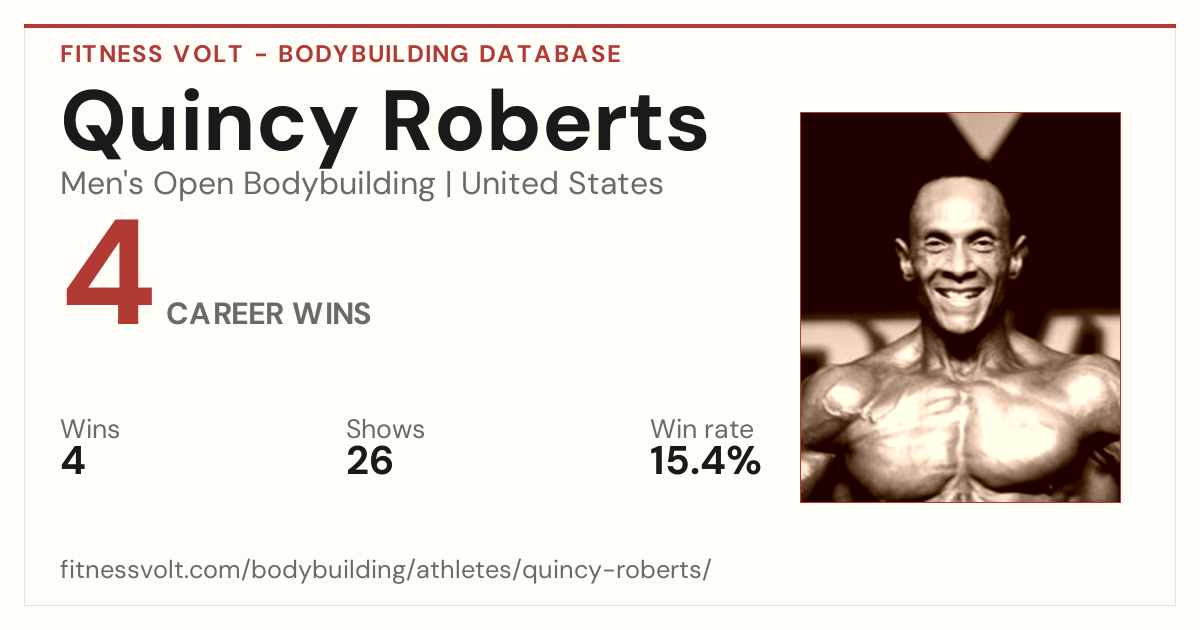 FITNESS VOLT - BODYBUILDING DATABASE

Quincy Roberts

Men's Open Bodybuilding | United States

4 CAREER WINS

Wins
4

Shows
26

Win rate
15.4%

fitnessvolt.com/bodybuilding/athletes/quincy-roberts/